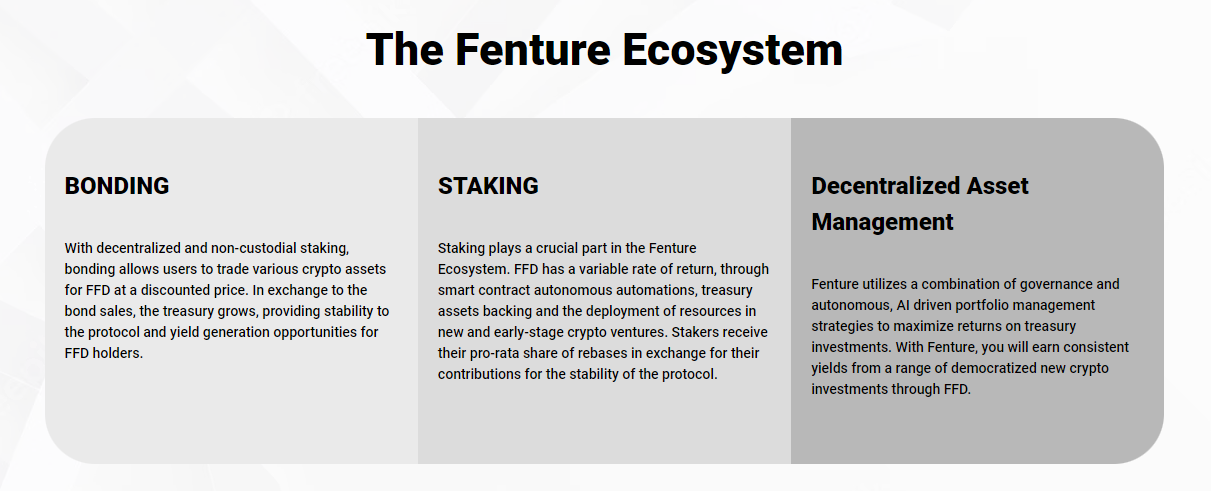 The Fenture Ecosystem

BONDING

With decentralized and non-custodial staking, bonding allows users to trade various crypto assets for FFD at a discounted price. In exchange to the bond sales, the treasury grows, providing stability to the protocol and yield generation opportunities for FFD holders.

STAKING

Staking plays a crucial part in the Fenture Ecosystem. FFD has a variable rate of return, through smart contract autonomous automations, treasury assets backing and the deployment of resources in new and early-stage crypto ventures. Stakers receive their pro-rata share of rebases in exchange for their contributions for the stability of the protocol.

Decentralized Asset Management

Fenture utilizes a combination of governance and autonomous, AI driven portfolio management strategies to maximize returns on treasury investments. With Fenture, you will earn consistent yields from a range of democratized new crypto investments through FFD.